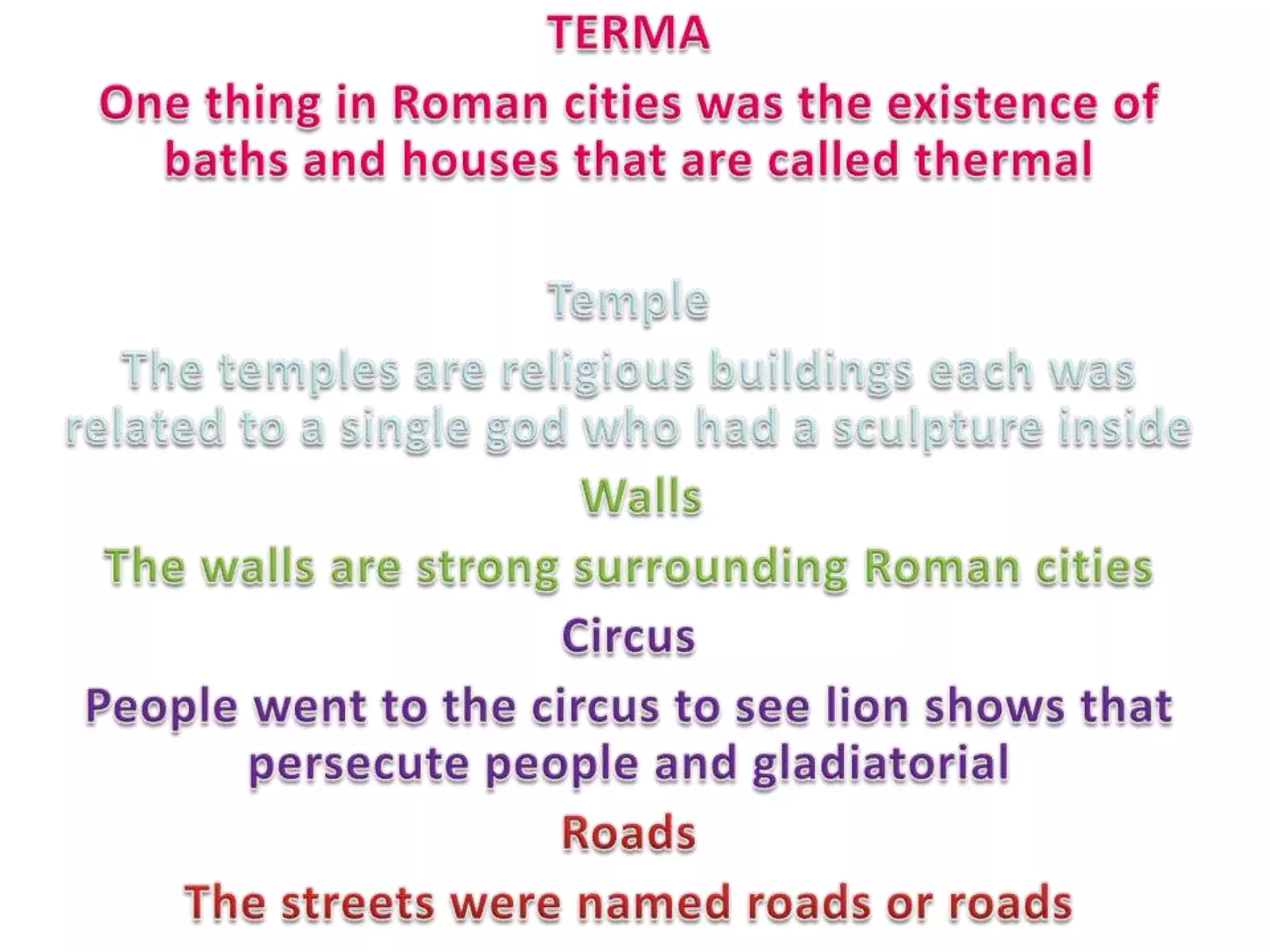 TERMA

One thing in Roman cities was the existence of baths and houses that are called thermal

Temple

The temples are religious buildings each was related to a single god who had a sculpture inside

Walls

The walls are strong surrounding Roman cities

Circus

People went to the circus to see lion shows that persecute people and gladiatorial

Roads

The streets were named roads or roads